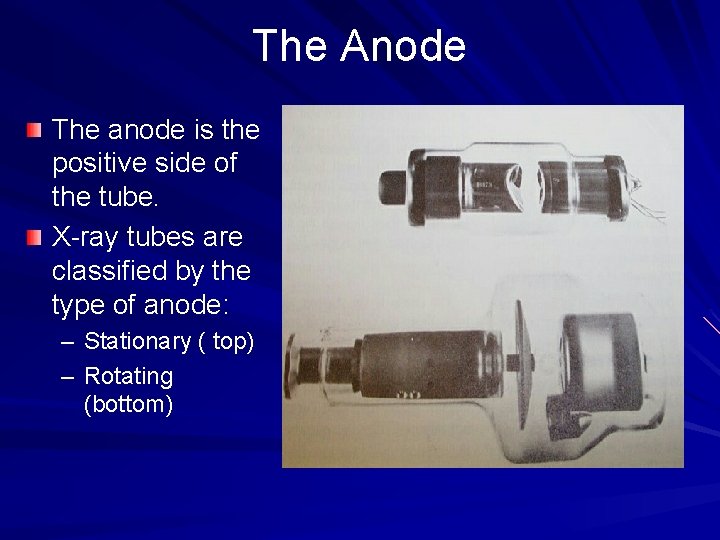 The Anode

The anode is the positive side of the tube.

X-ray tubes are classified by the type of anode:

– Stationary ( top)

– Rotating (bottom)